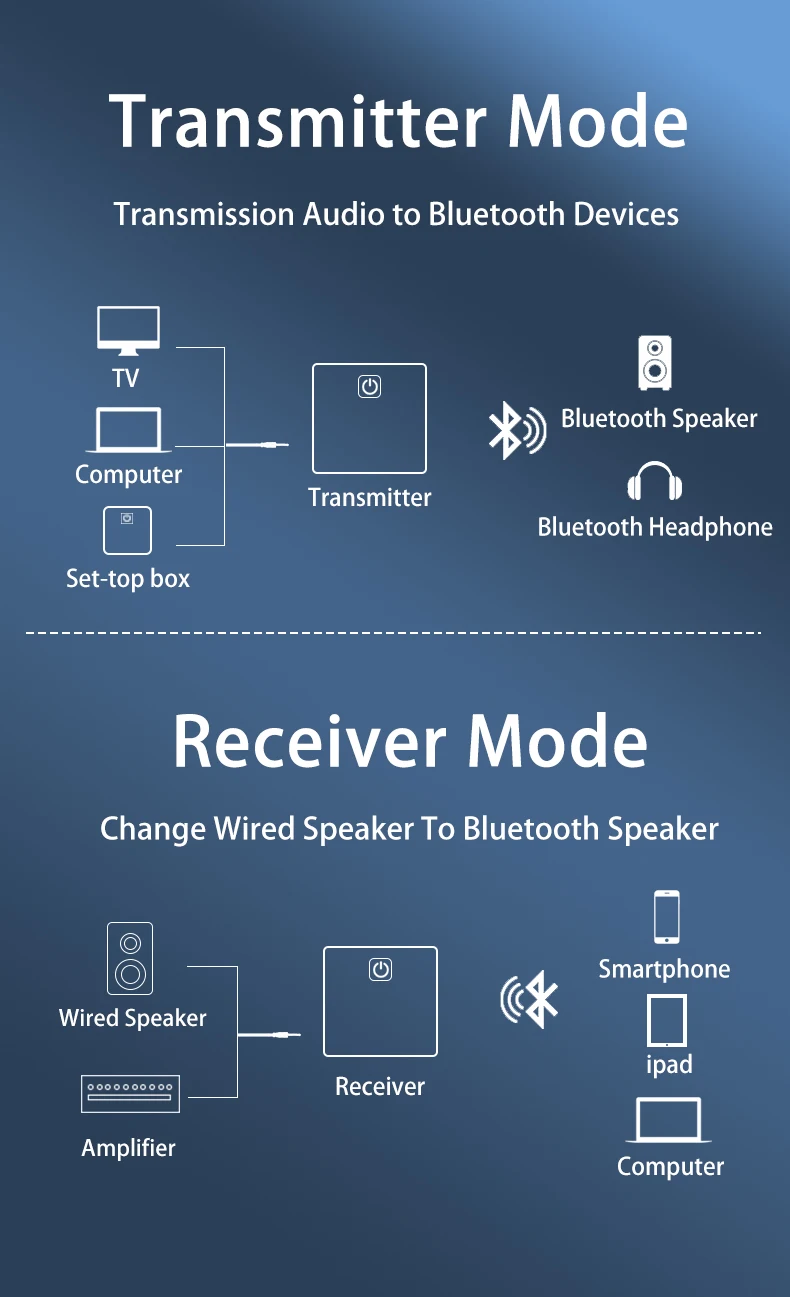 Transmitter Mode

Transmission Audio to Bluetooth Devices

TV

Computer

Set-top box

Transmitter

Bluetooth Speaker

Bluetooth Headphone

Receiver Mode

Change Wired Speaker To Bluetooth Speaker

Wired Speaker

Amplifier

Receiver

Smartphone

ipad

Computer